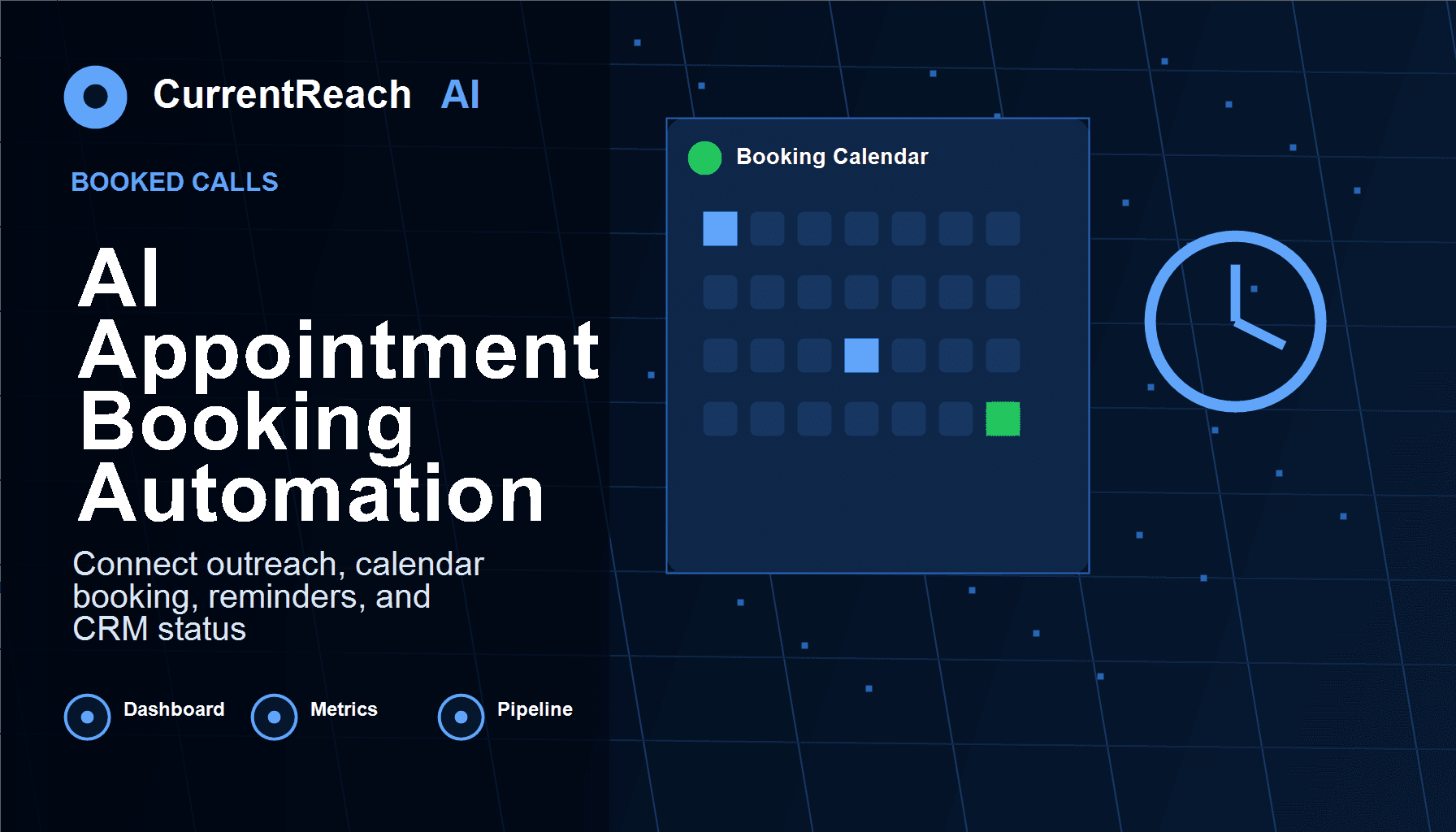 CurrentReach AI

BOOKED CALLS

AI Appointment Booking Automation

Connect outreach, calendar booking, reminders, and CRM status

Dashboard Metrics Pipeline

Booking Calendar